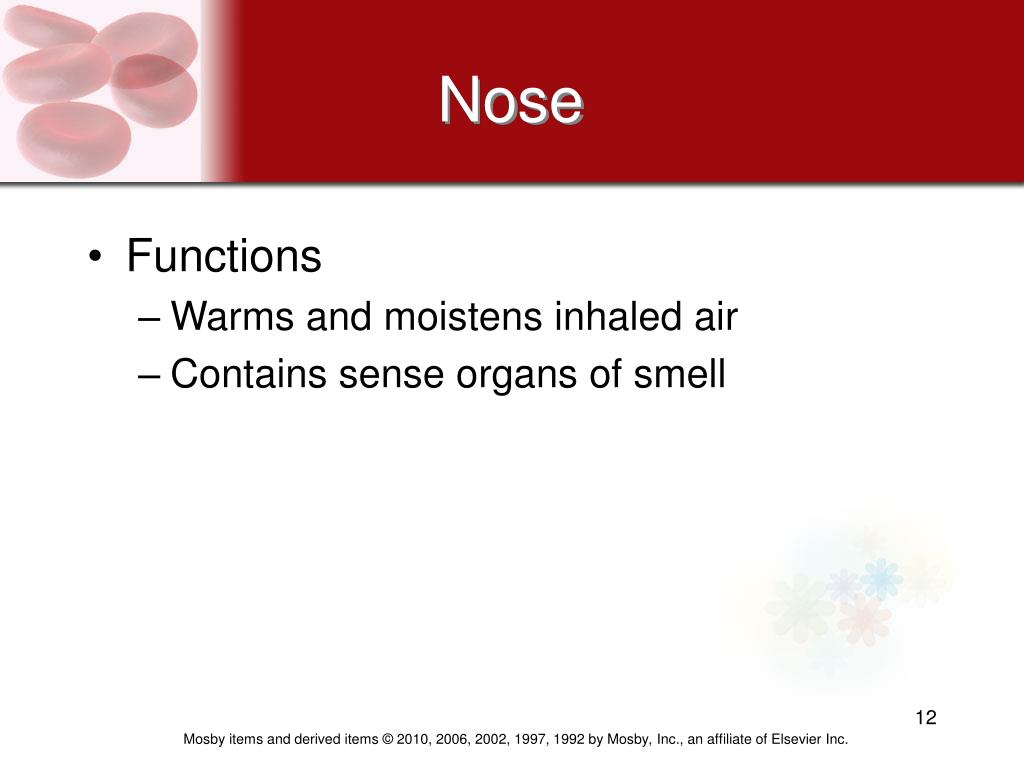 Nose

• Functions
– Warms and moistens inhaled air
– Contains sense organs of smell

12

Mosby items and derived items © 2010, 2006, 2002, 1997, 1992 by Mosby, Inc., an affiliate of Elsevier Inc.